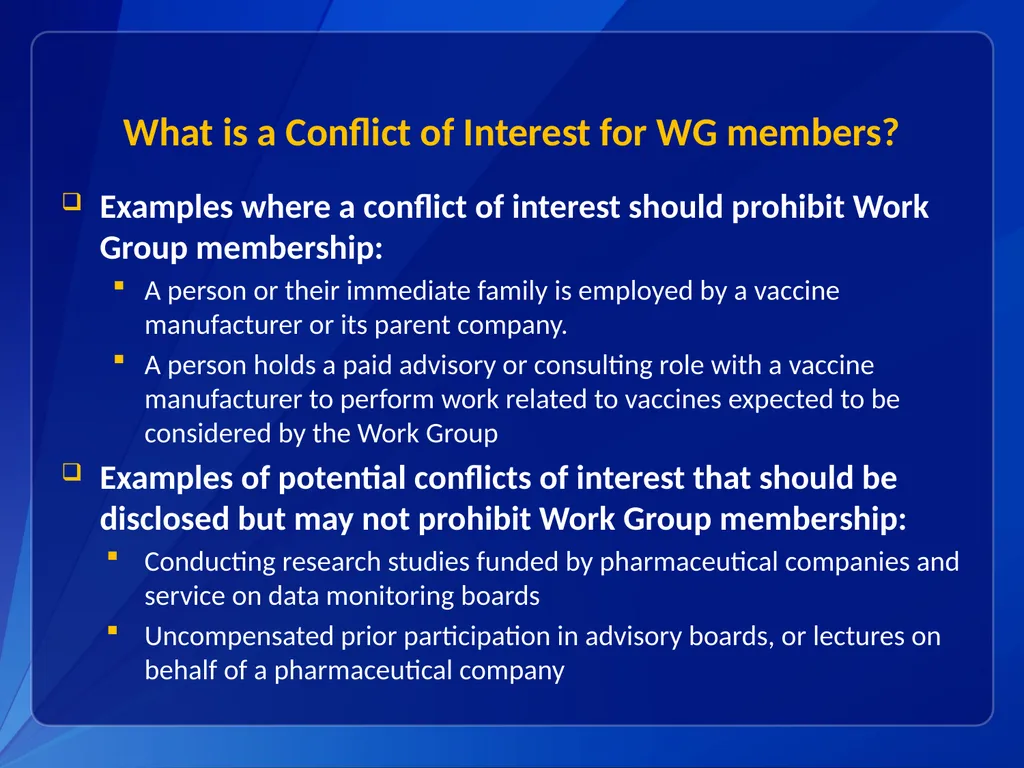 What is a Conflict of Interest for WG members?

Examples where a conflict of interest should prohibit Work Group membership:

A person or their immediate family is employed by a vaccine manufacturer or its parent company.

A person holds a paid advisory or consulting role with a vaccine manufacturer to perform work related to vaccines expected to be considered by the Work Group

Examples of potential conflicts of interest that should be disclosed but may not prohibit Work Group membership:

Conducting research studies funded by pharmaceutical companies and service on data monitoring boards

Uncompensated prior participation in advisory boards, or lectures on behalf of a pharmaceutical company